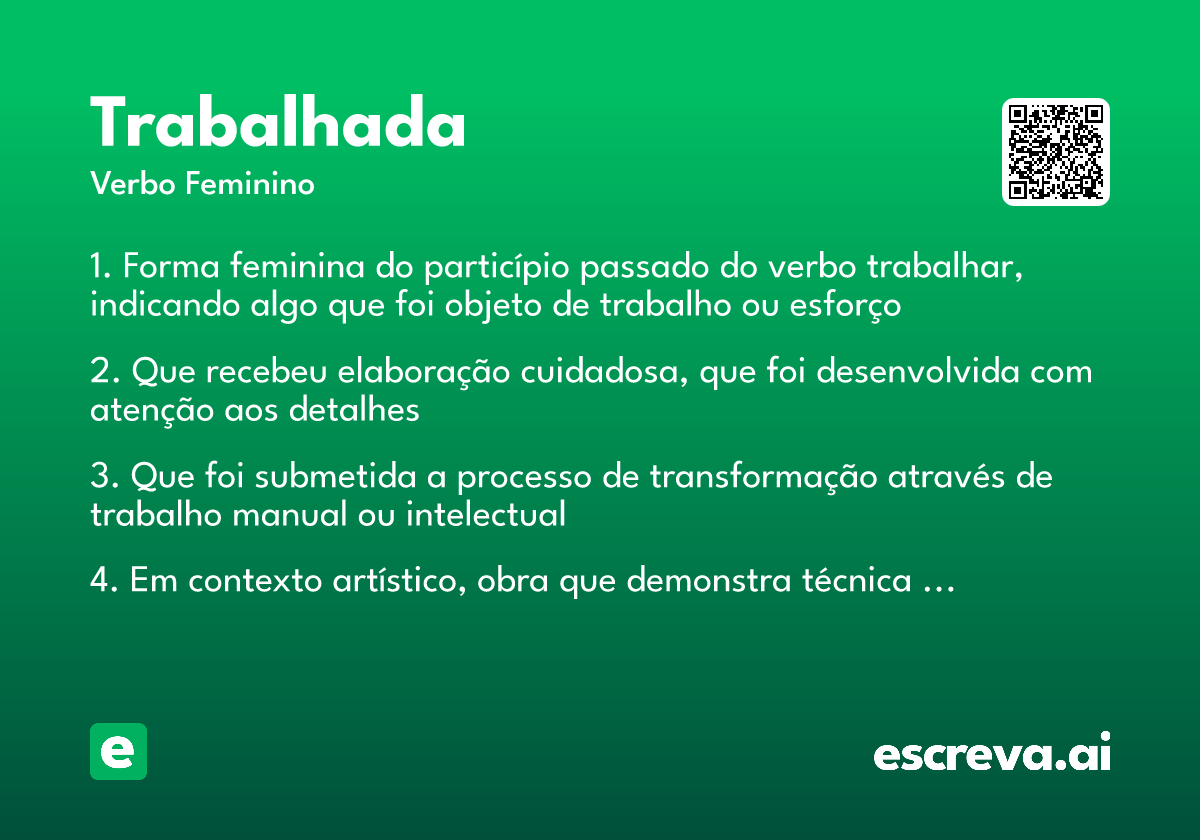 Trabalhada
Verbo Feminino

1. Forma feminina do particípio passado do verbo trabalhar, indicando algo que foi objeto de trabalho ou esforço

2. Que recebeu elaboração cuidadosa, que foi desenvolvida com atenção aos detalhes

3. Que foi submetida a processo de transformação através de trabalho manual ou intelectual

4. Em contexto artístico, obra que demonstra técnica …

e

escreva.ai